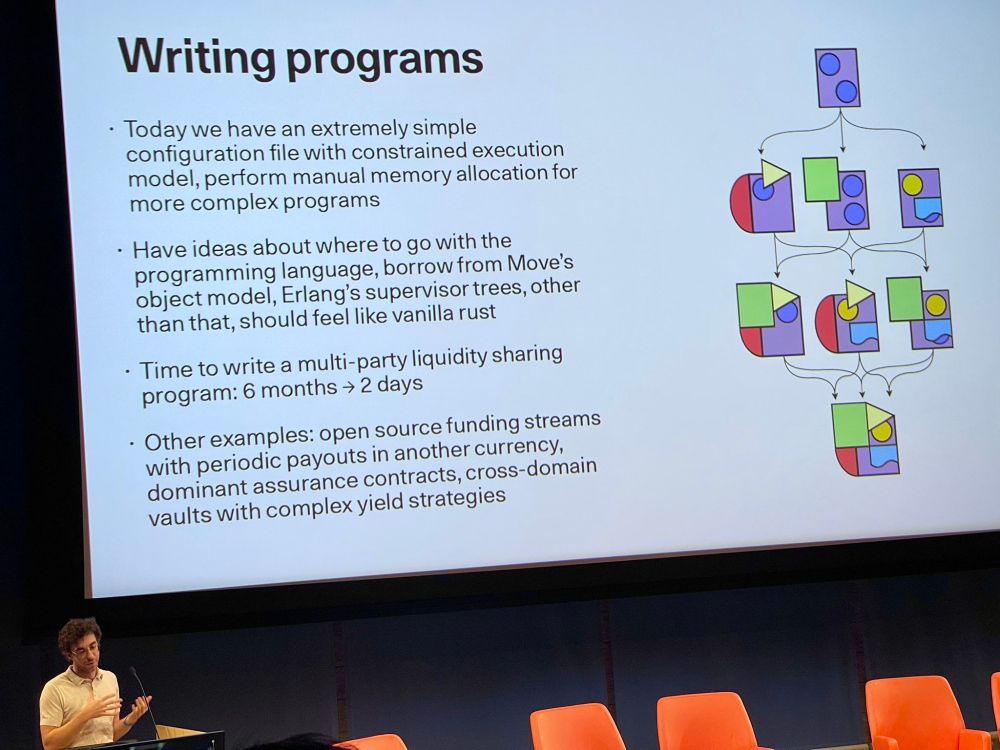 Writing programs

· Today we have an extremely simple configuration file with constrained execution model, perform manual memory allocation for more complex programs

· Have ideas about where to go with the programming language, borrow from Move's object model, Erlang's supervisor trees, other than that, should feel like vanilla rust

· Time to write a multi-party liquidity sharing program: 6 months → 2 days

· Other examples: open source funding streams with periodic payouts in another currency, dominant assurance contracts, cross-domain vaults with complex yield strategies